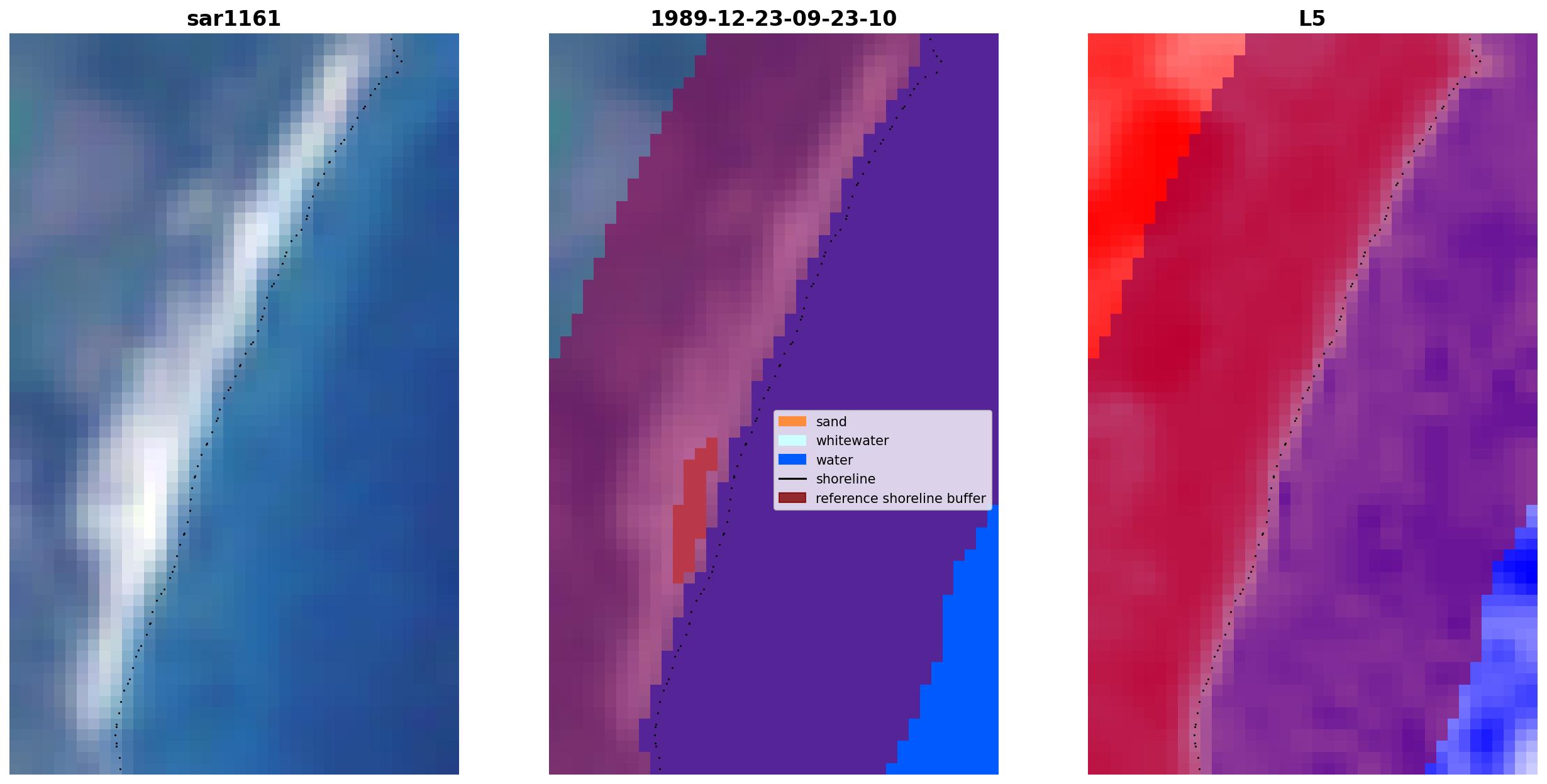 sar1161

1989-12-23-09-23-10

sand
whitewater
water
shoreline
reference shoreline buffer

L5